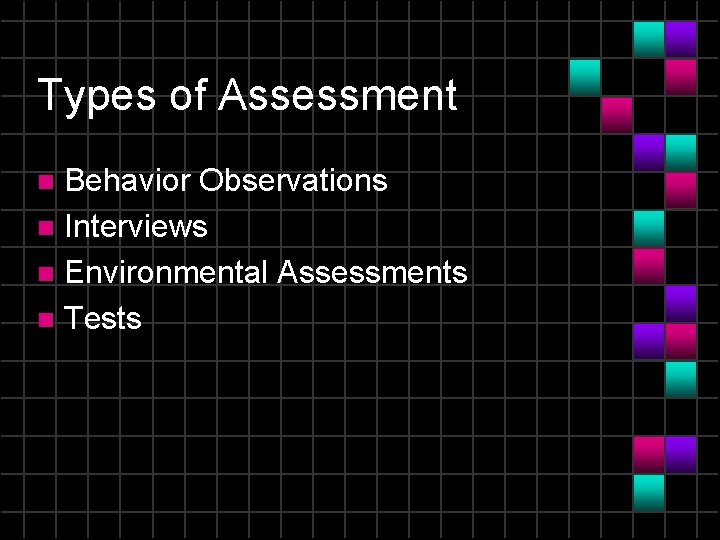 Types of Assessment

- Behavior Observations
- Interviews
- Environmental Assessments
- Tests